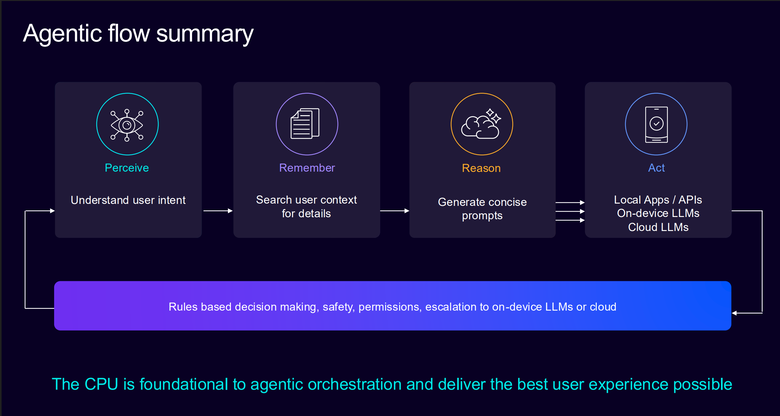 Agentic flow summary

Perceive

Understand user intent

Remember

Search user context for details

Reason

Generate concise prompts

Act

Local Apps / APIs
On-device LLMs
Cloud LLMs

Rules based decision making, safety, permissions, escalation to on-device LLMs or cloud

The CPU is foundational to agentic orchestration and deliver the best user experience possible